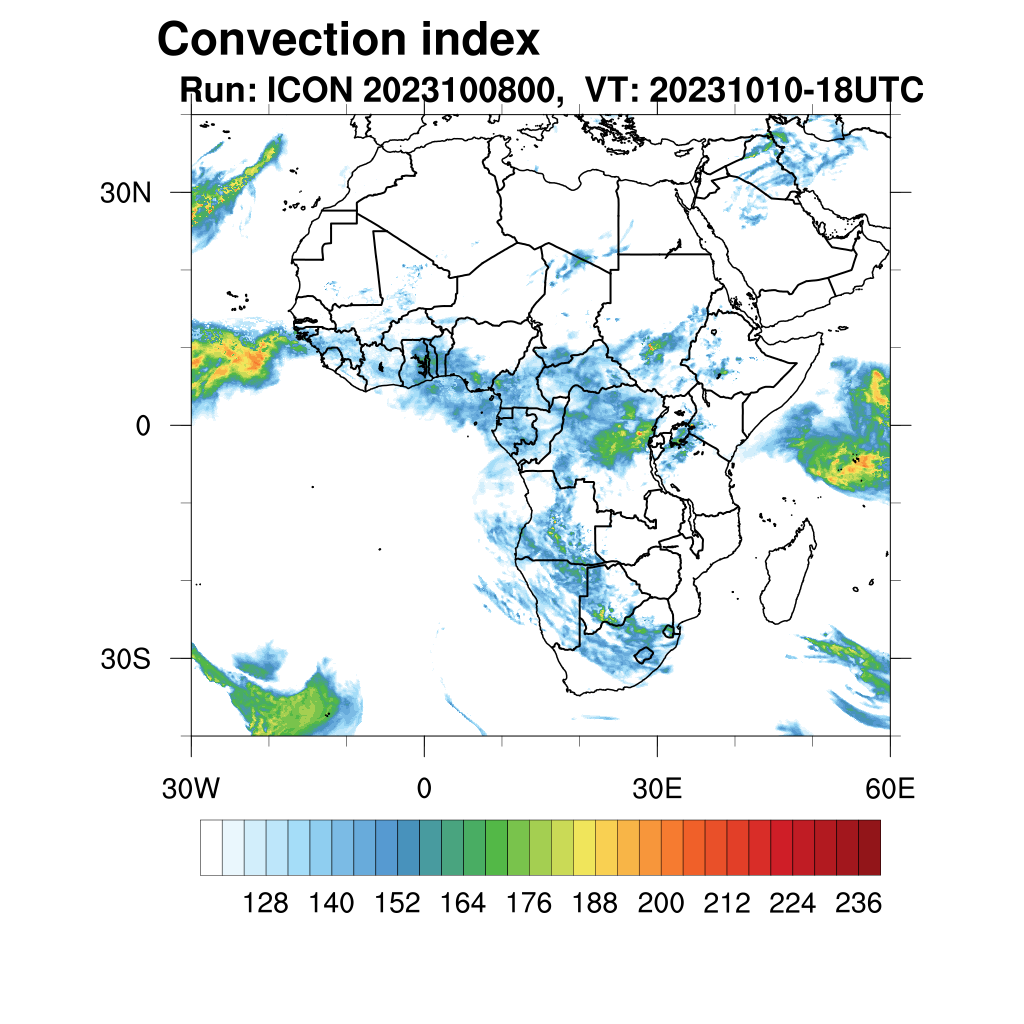 Convection index
Run: ICON 2023100800, VT: 20231010-18UTC

30N
0
30S
30W
0
30E
60E

128 140 152 164 176 188 200 212 224 236